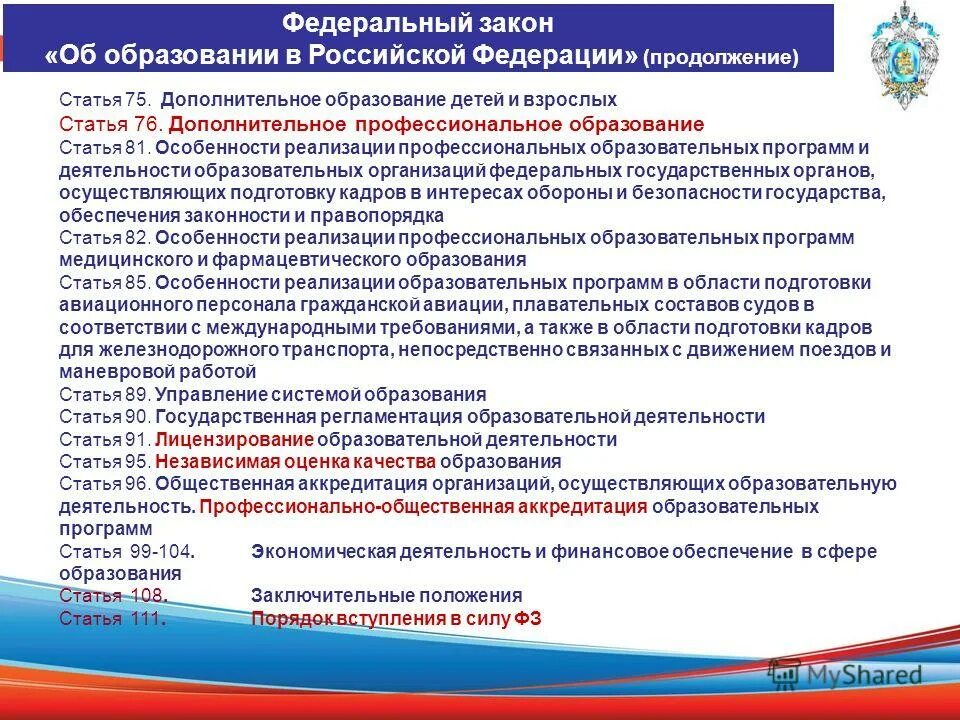 Федеральный закон
«Об образовании в Российской Федерации» (продолжение)

Статья 75. Дополнительное образование детей и взрослых
Статья 76. Дополнительное профессиональное образование
Статья 81. Особенности реализации профессиональных образовательных программ и деятельности образовательных организаций федеральных государственных органов, осуществляющих подготовку кадров в интересах обороны и безопасности государства, обеспечения законности и правопорядка
Статья 82. Особенности реализации профессиональных образовательных программ медицинского и фармацевтического образования
Статья 85. Особенности реализации образовательных программ в области подготовки авиационного персонала гражданской авиации, плавательных составов судов в соответствии с международными требованиями, а также в области подготовки кадров для железнодорожного транспорта, непосредственно связанных с движением поездов и маневровой работой
Статья 89. Управление системой образования
Статья 90. Государственная регламентация образовательной деятельности
Статья 91. Лицензирование образовательной деятельности
Статья 95. Независимая оценка качества образования
Статья 96. Общественная аккредитация организаций, осуществляющих образовательную деятельность. Профессионально-общественная аккредитация образовательных программ
Статья 99-104. Экономическая деятельность и финансовое обеспечение в сфере образования
Статья 108. Заключительные положения
Статья 111. Порядок вступления в силу ФЗ

MyShared